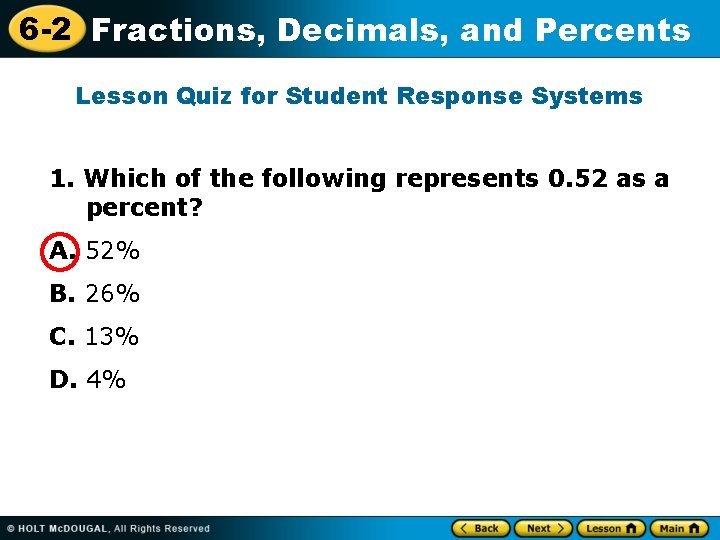 6-2 Fractions, Decimals, and Percents

Lesson Quiz for Student Response Systems

1. Which of the following represents 0.52 as a percent?

A. 52%

B. 26%

C. 13%

D. 4%

© HOLT McDOUGAL, All Rights Reserved

Back Next Lesson Main